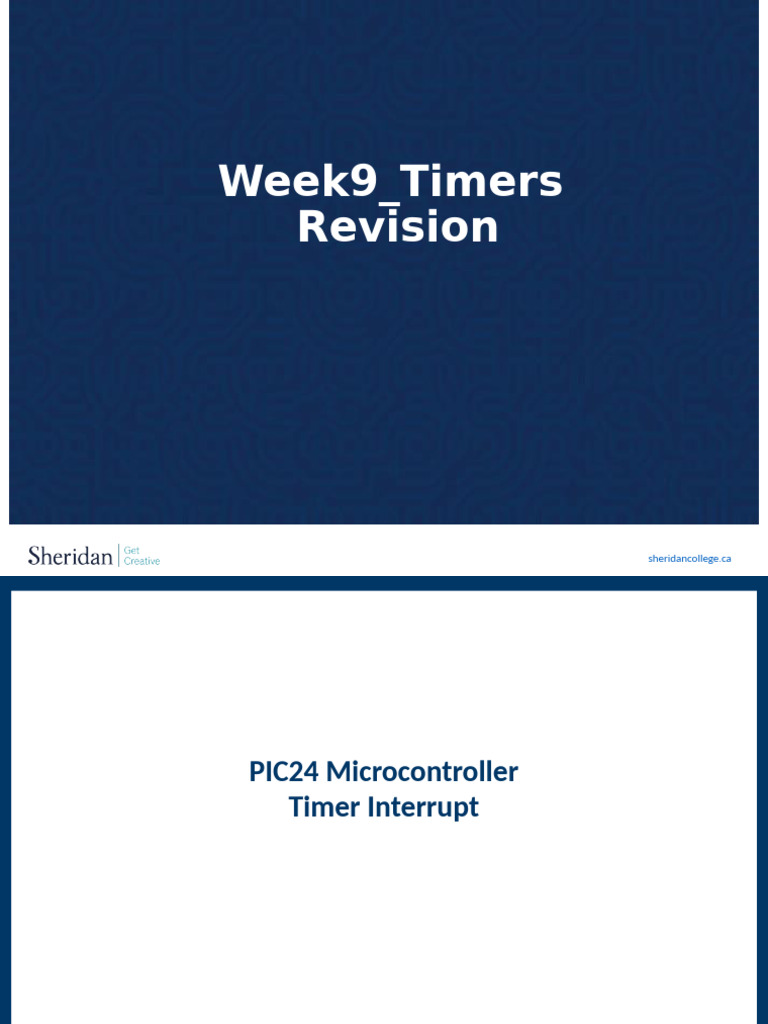 Week9_Timers Revision

Sheridan | Get Creative

sheridancollege.ca

PIC24 Microcontroller
Timer Interrupt